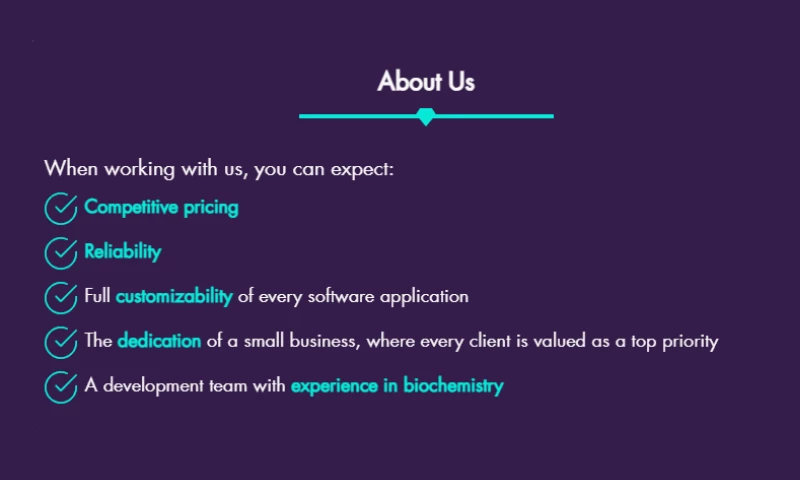 About Us

When working with us, you can expect:

Competitive pricing

Reliability

Full customizability of every software application

The dedication of a small business, where every client is valued as a top priority

A development team with experience in biochemistry